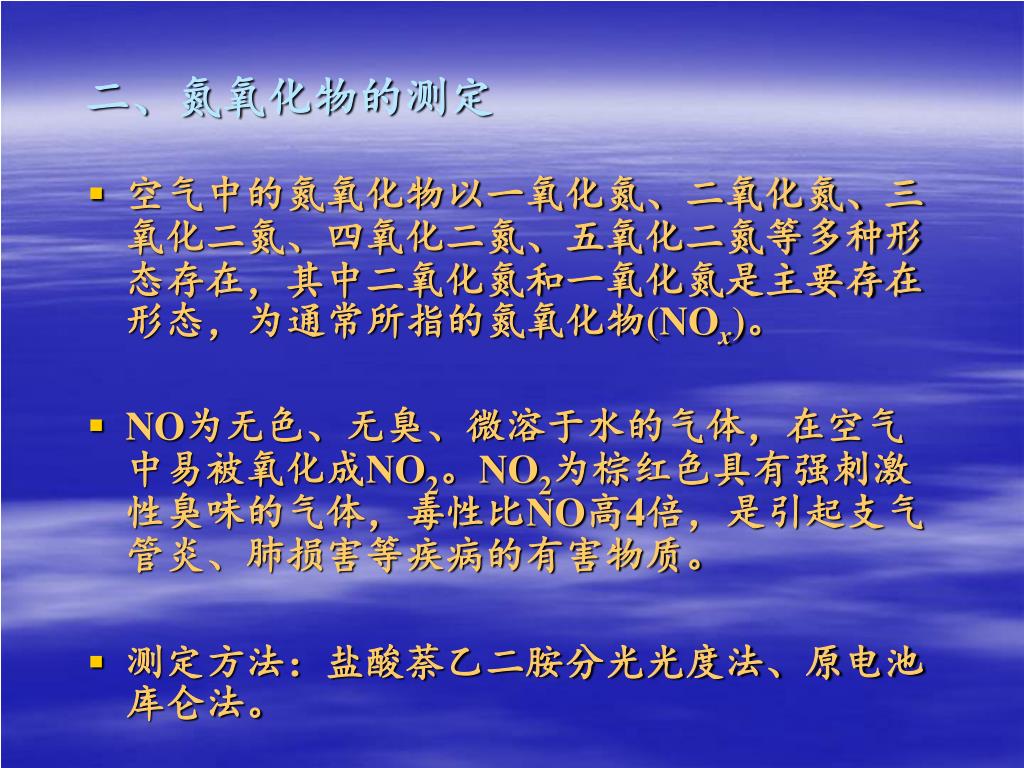 二、氮氧化物的测定

▪ 空气中的氮氧化物以一氧化氮、二氧化氮、三氧化二氮、四氧化二氮、五氧化二氮等多种形态存在，其中二氧化氮和一氧化氮是主要存在形态，为通常所指的氮氧化物($NO_x$)。

▪ NO为无色、无臭、微溶于水的气体，在空气中易被氧化成$NO_2$。$NO_2$为棕红色具有强刺激性臭味的气体，毒性比NO高4倍，是引起支气管炎、肺损害等疾病的有害物质。

▪ 测定方法：盐酸萘乙二胺分光光度法、原电池库仑法。